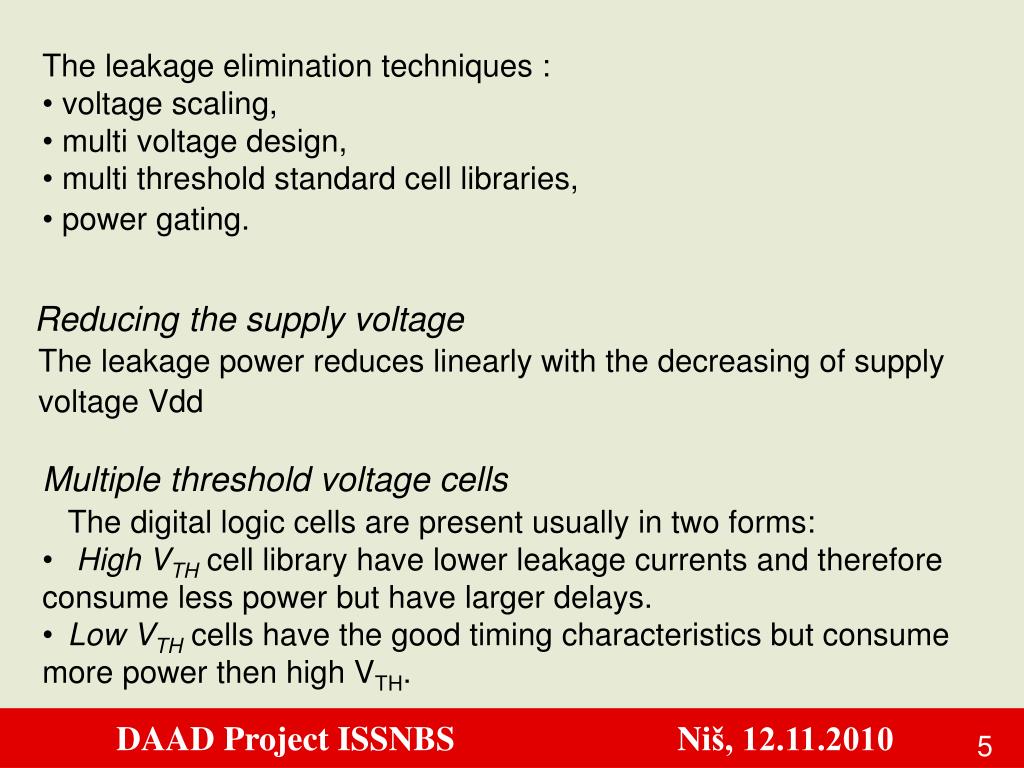 The leakage elimination techniques :
• voltage scaling,
• multi voltage design,
• multi threshold standard cell libraries,
• power gating.

Reducing the supply voltage
The leakage power reduces linearly with the decreasing of supply voltage Vdd

Multiple threshold voltage cells
The digital logic cells are present usually in two forms:
• High $V_{TH}$ cell library have lower leakage currents and therefore consume less power but have larger delays.
• Low $V_{TH}$ cells have the good timing characteristics but consume more power then high $V_{TH}$.

DAAD Project ISSNBS

Niš, 12.11.2010

5